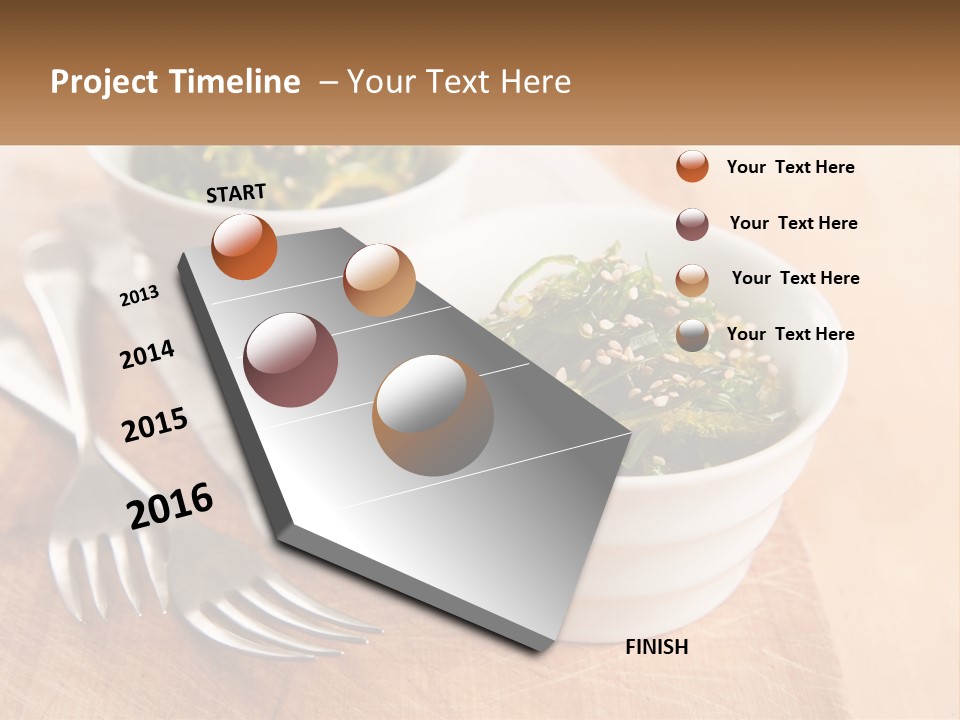 Project Timeline – Your Text Here

START

2013

2014

2015

2016

FINISH

Your Text Here

Your Text Here

Your Text Here

Your Text Here